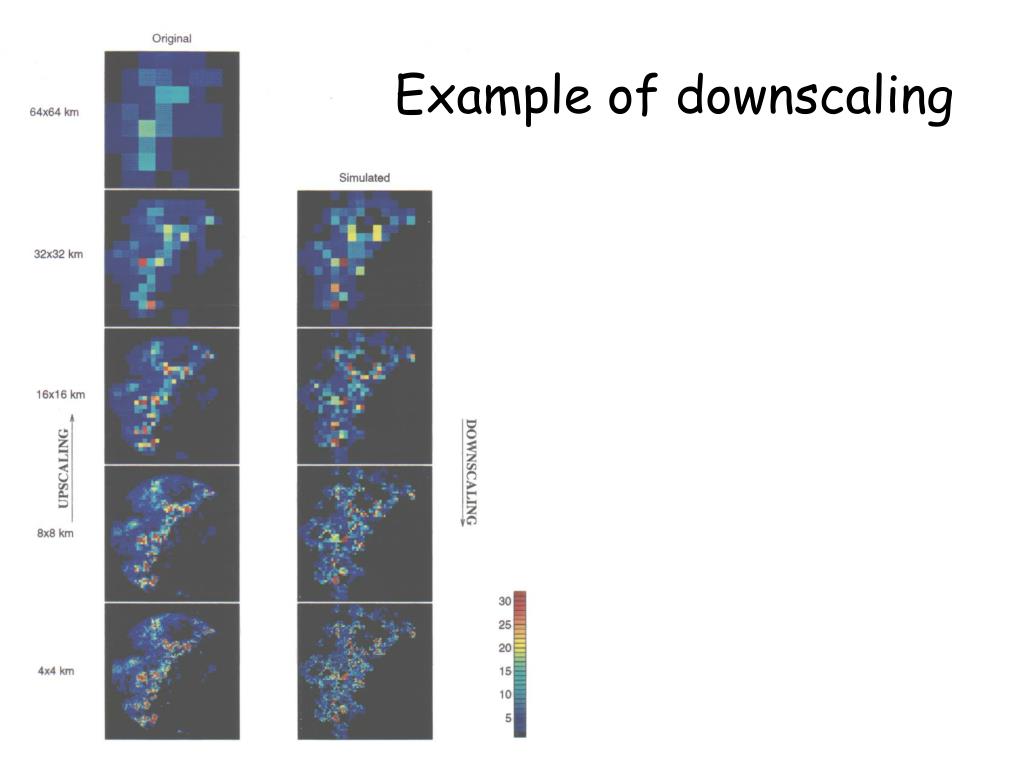 Example of downscaling

Original

Simulated

64x64 km

32x32 km

16x16 km

8x8 km

4x4 km

UPSCALING

DOWNSCALING

30
25
20
15
10
5